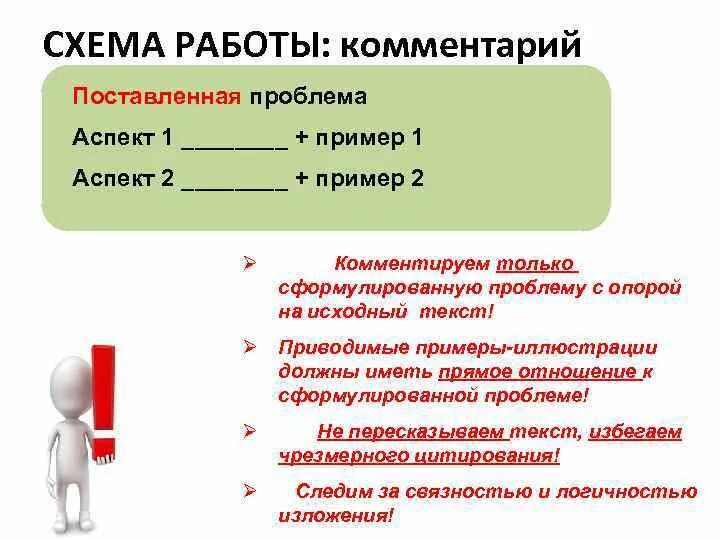 СХЕМА РАБОТЫ: комментарий

Поставленная проблема

Аспект 1 ________ + пример 1

Аспект 2 ________ + пример 2

➢ Комментируем только сформулированную проблему с опорой на исходный текст!

➢ Приводимые примеры-иллюстрации должны иметь прямое отношение к сформулированной проблеме!

➢ Не пересказываем текст, избегаем чрезмерного цитирования!

➢ Следим за связностью и логичностью изложения!